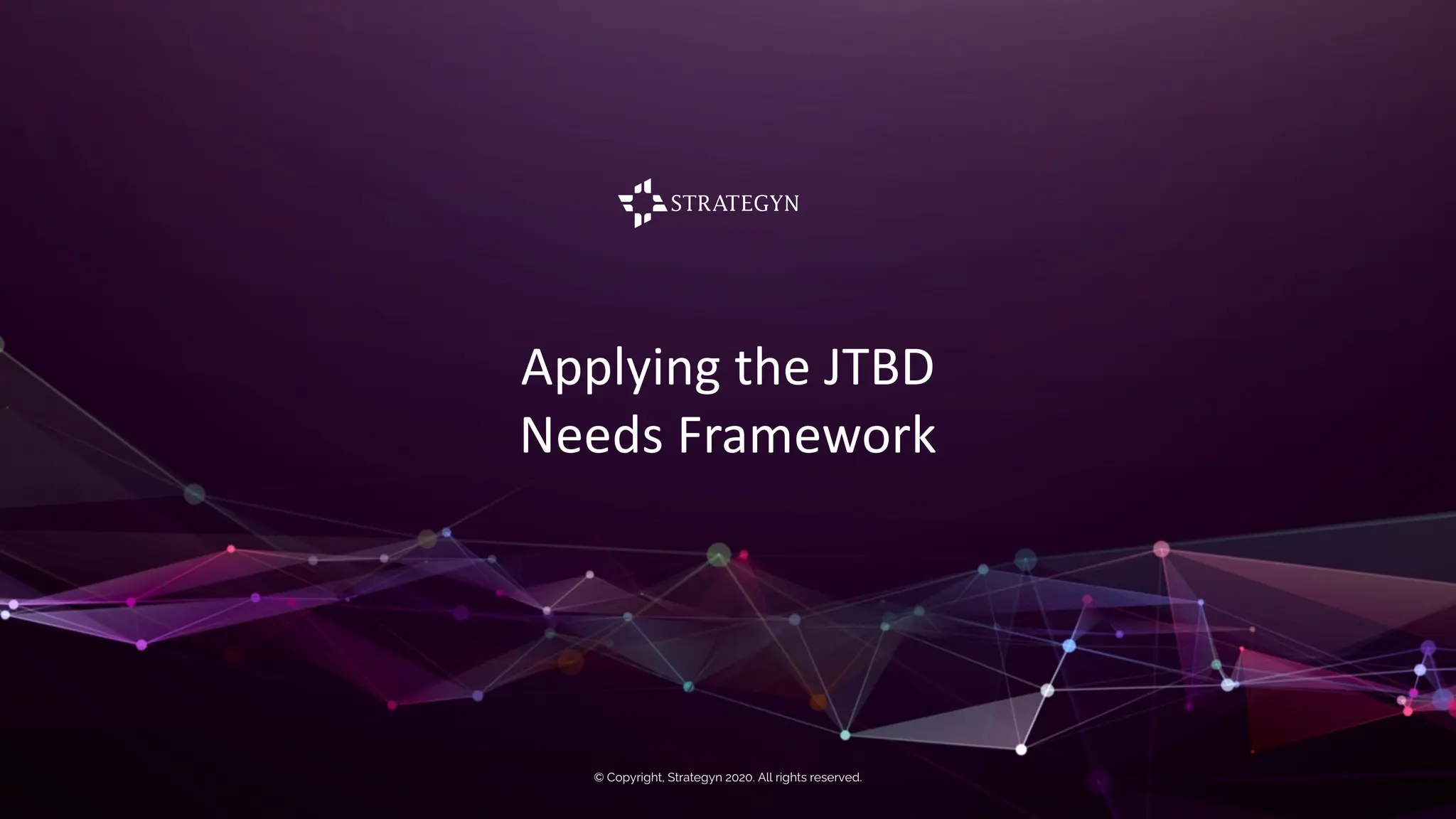 STRATEGYN

Applying the JTBD Needs Framework

© Copyright, Strategyn 2020. All rights reserved.